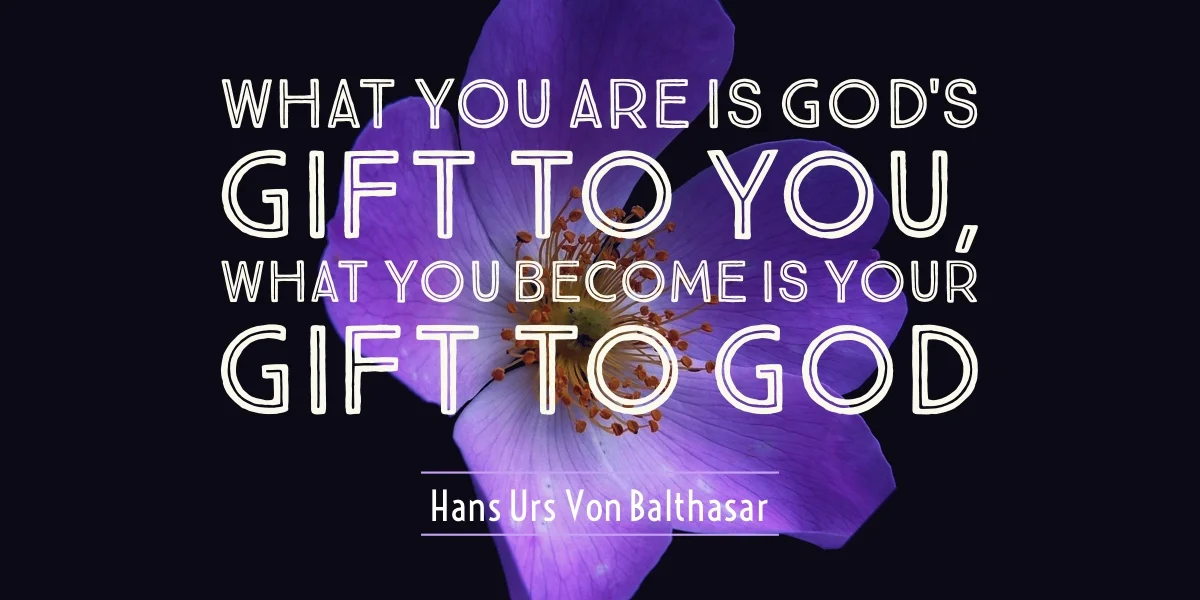 WHAT YOU ARE IS GOD'S GIFT TO YOU, WHAT YOU BECOME IS YOUR GIFT TO GOD

Hans Urs Von Balthasar